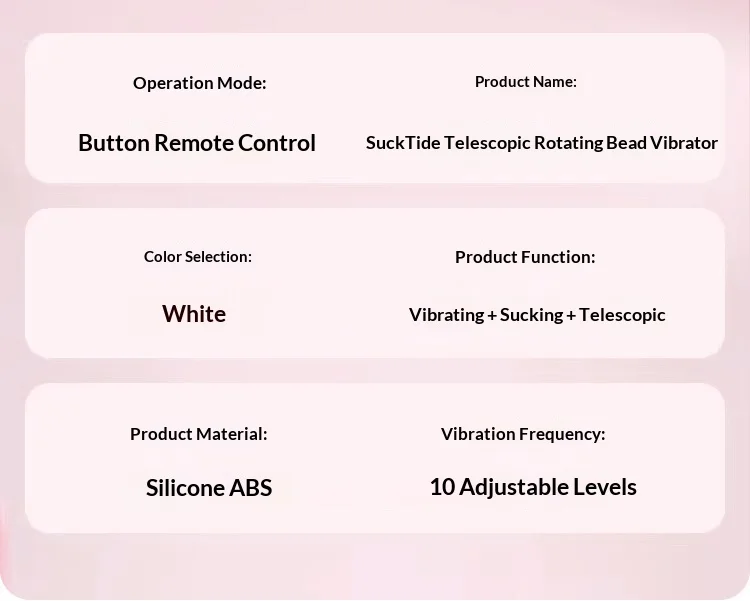 Operation Mode:

Button Remote Control

Product Name:

SuckTide Telescopic Rotating Bead Vibrator

Color Selection:

White

Product Function:

Vibrating + Sucking + Telescopic

Product Material:

Silicone ABS

Vibration Frequency:

10 Adjustable Levels